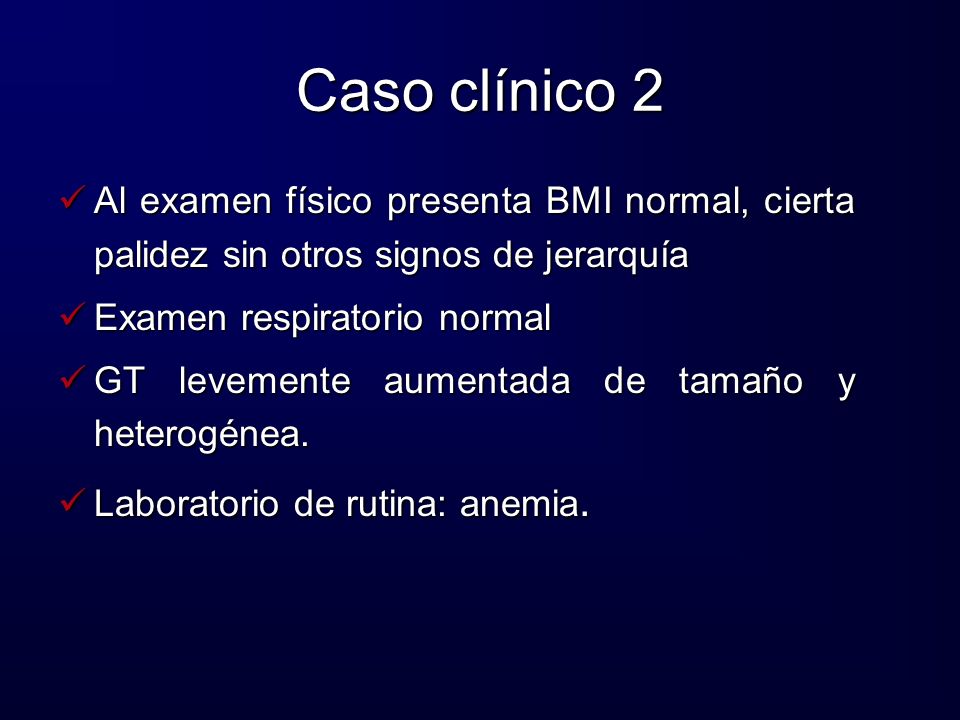 Caso clínico 2

✓ Al examen físico presenta BMI normal, cierta palidez sin otros signos de jerarquía

✓ Examen respiratorio normal

✓ GT levemente aumentada de tamaño y heterogénea.

✓ Laboratorio de rutina: anemia.